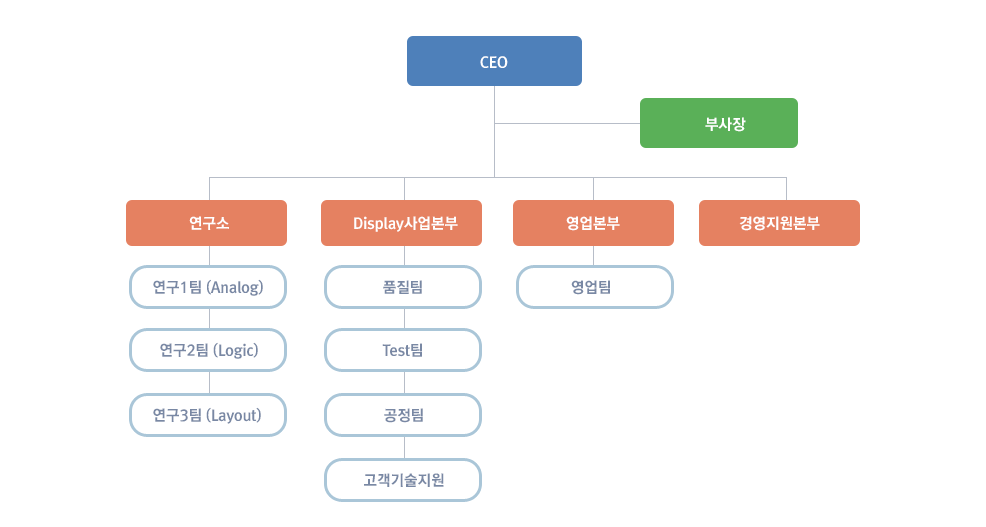 CEO

부사장

연구소

연구1팀 (Analog)

연구2팀 (Logic)

연구3팀 (Layout)

Display사업본부

품질팀

Test팀

공정팀

고객기술지원

영업본부

영업팀

경영지원본부